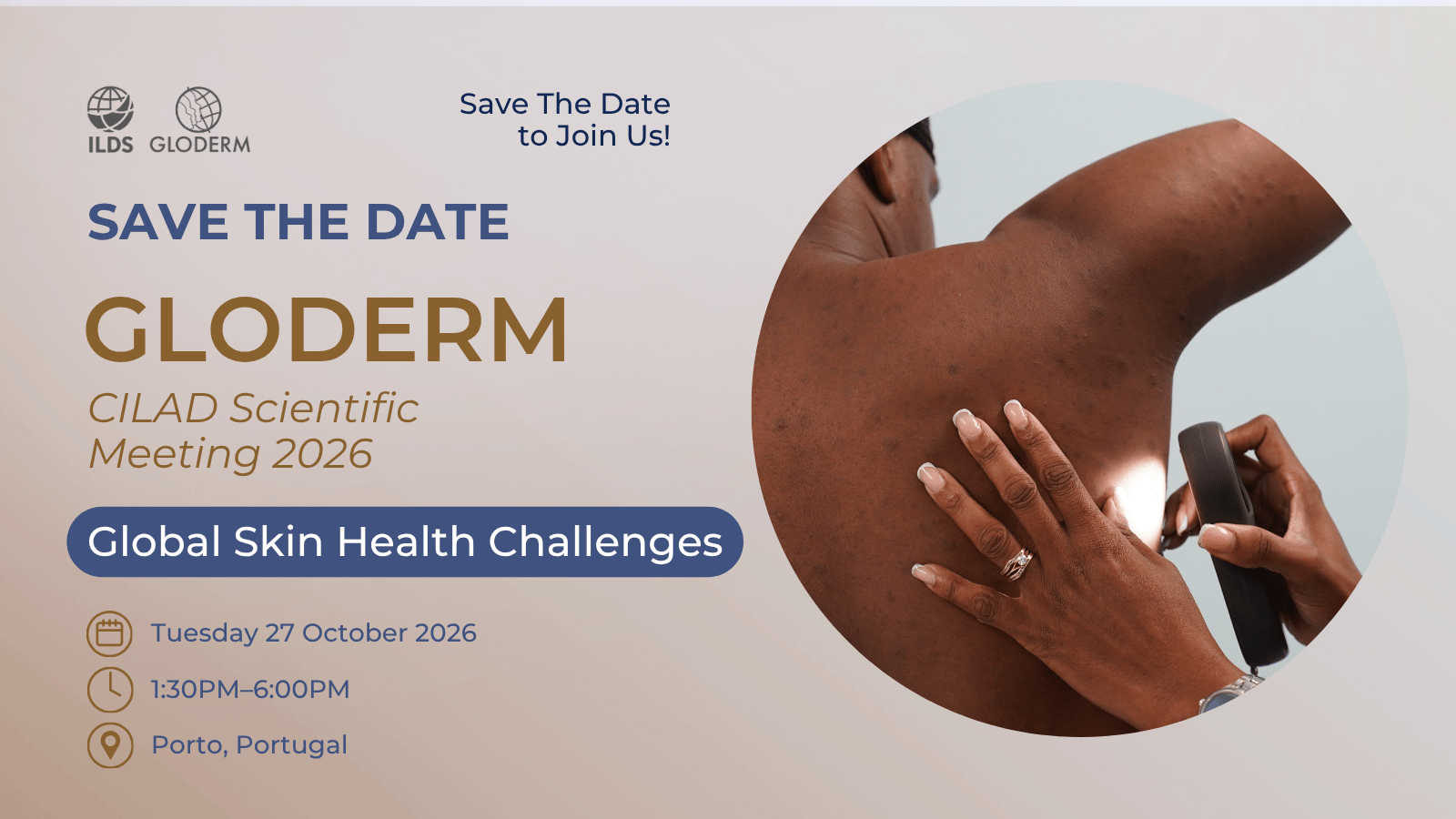 ILDS GLODERM

Save The Date
to Join Us!

SAVE THE DATE

GLODERM

CILAD Scientific Meeting 2026

Global Skin Health Challenges

Tuesday 27 October 2026

1:30PM–6:00PM

Porto, Portugal